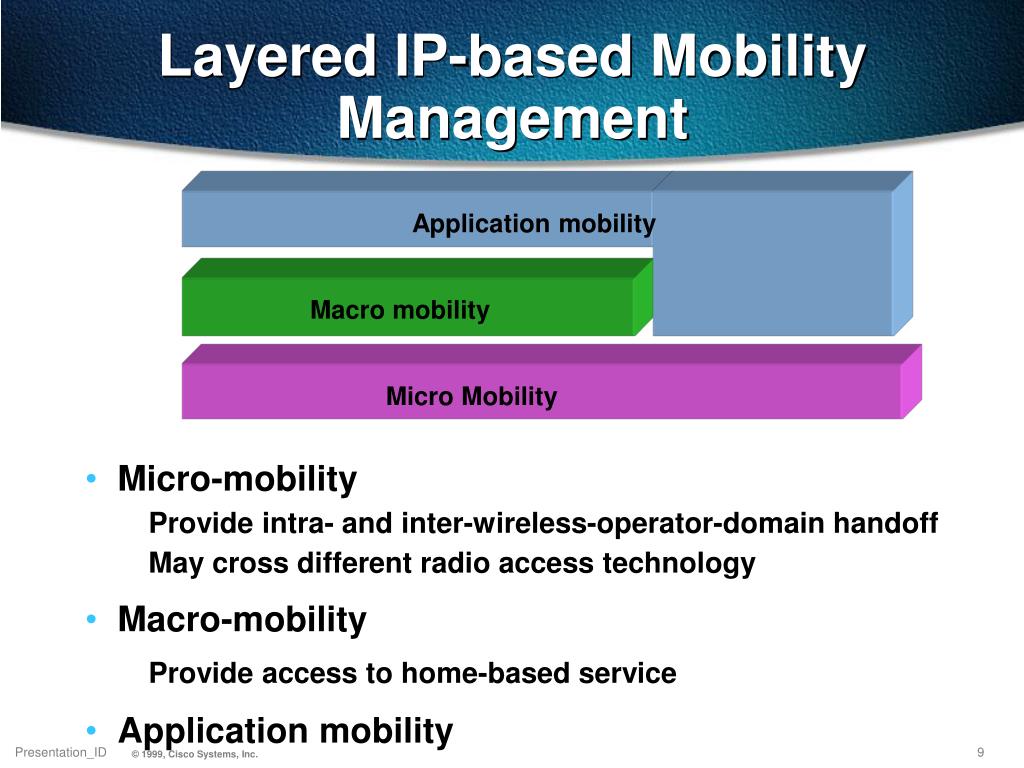 Layered IP-based Mobility Management

Application mobility

Macro mobility

Micro Mobility

• Micro-mobility

Provide intra- and inter-wireless-operator-domain handoff

May cross different radio access technology

• Macro-mobility

Provide access to home-based service

• Application mobility

Presentation_ID © 1999, Cisco Systems, Inc. 9